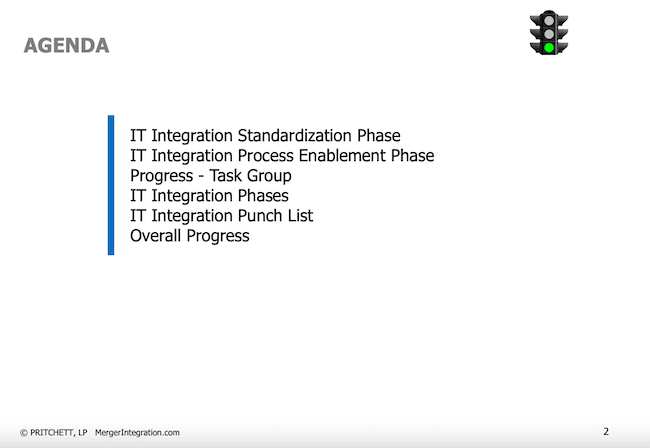 AGENDA

IT Integration Standardization Phase
IT Integration Process Enablement Phase
Progress - Task Group
IT Integration Phases
IT Integration Punch List
Overall Progress

© PRITCHETT, LP MergerIntegration.com

2